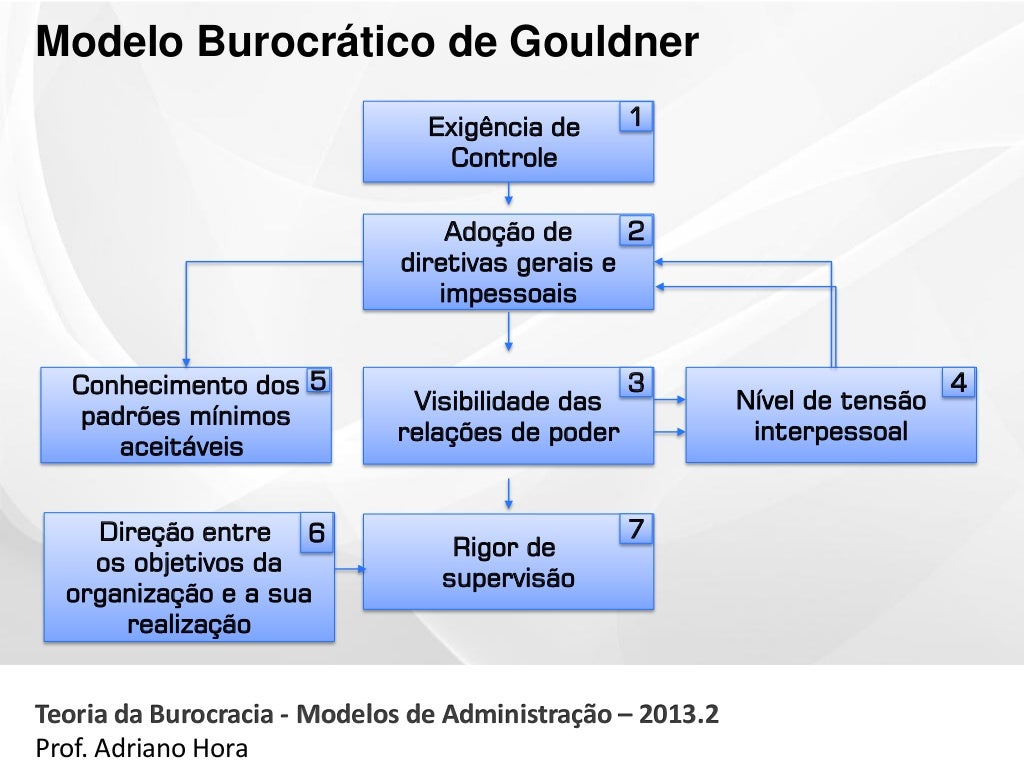 Modelo Burocrático de Gouldner

Exigência de Controle 1

Adoção de diretivas gerais e impessoais 2

Conhecimento dos padrões mínimos aceitáveis 5

Visibilidade das relações de poder 3

Nível de tensão interpessoal 4

Direção entre os objetivos da organização e a sua realização 6

Rigor de supervisão 7

Teoria da Burocracia - Modelos de Administração – 2013.2
Prof. Adriano Hora